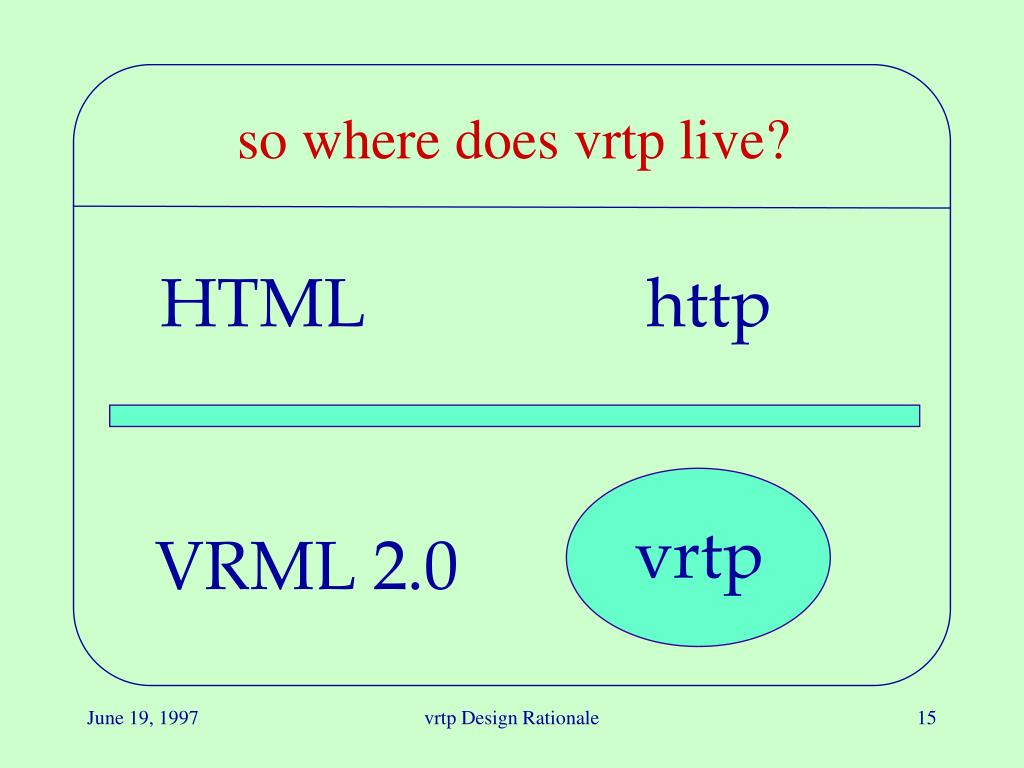 so where does vrtp live?

HTML

http

VRML 2.0

vrtp

June 19, 1997

vrtp Design Rationale

15